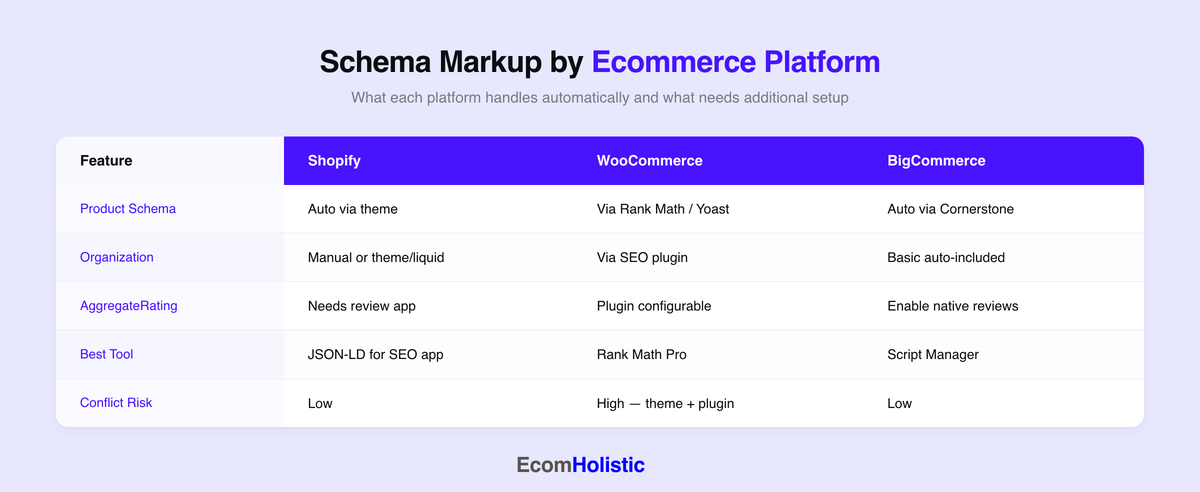 Schema Markup by Ecommerce Platform

What each platform handles automatically and what needs additional setup

| Feature | Shopify | WooCommerce | BigCommerce |
|---|---|---|---|
| Product Schema | Auto via theme | Via Rank Math / Yoast | Auto via Cornerstone |
| Organization | Manual or theme/liquid | Via SEO plugin | Basic auto-included |
| AggregateRating | Needs review app | Plugin configurable | Enable native reviews |
| Best Tool | JSON-LD for SEO app | Rank Math Pro | Script Manager |
| Conflict Risk | Low | High — theme + plugin | Low |

EcomHolistic